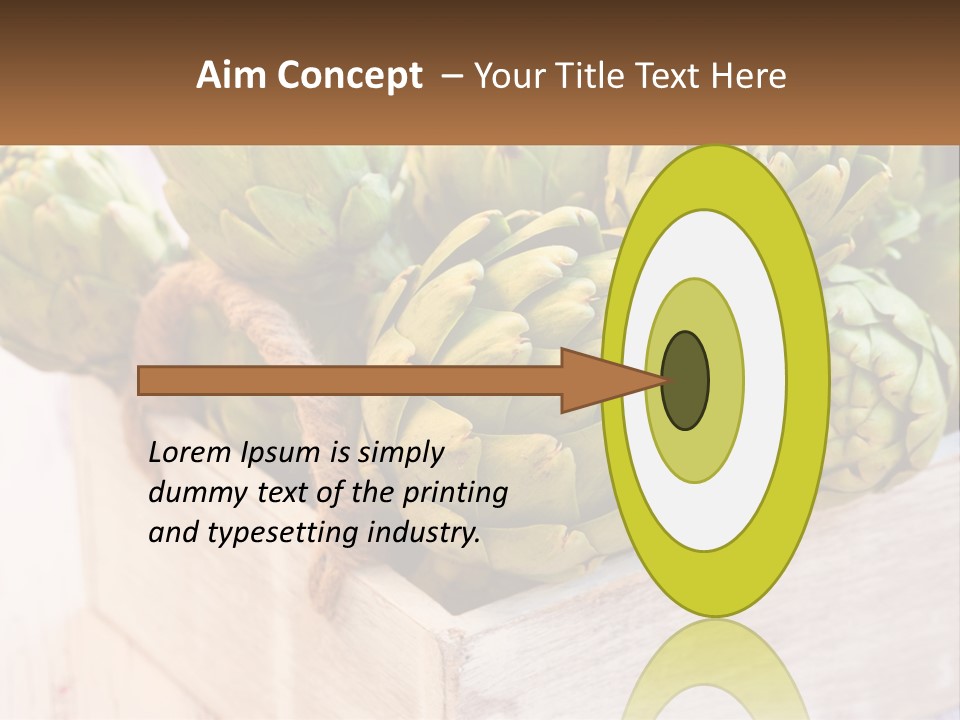 Aim Concept – Your Title Text Here

Lorem Ipsum is simply dummy text of the printing and typesetting industry.